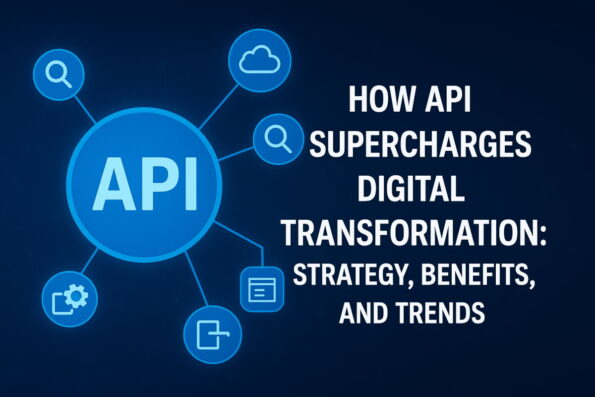 API

HOW API SUPERCHARGES DIGITAL TRANSFORMATION: STRATEGY, BENEFITS, AND TRENDS